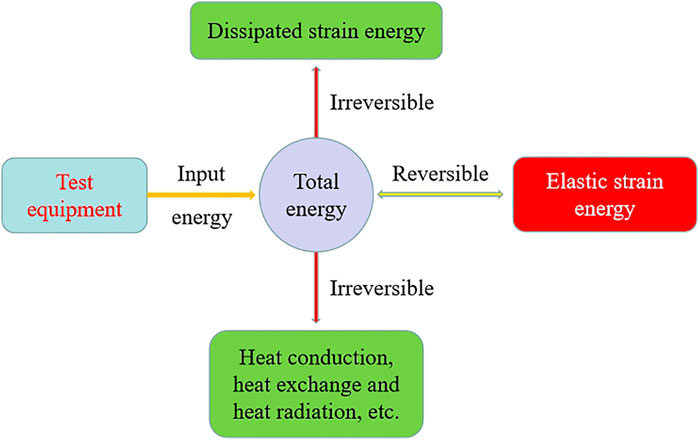 Dissipated strain energy

Irreversible

Test equipment

Input

energy

Total energy

Reversible

Elastic strain energy

Irreversible

Heat conduction, heat exchange and heat radiation, etc.